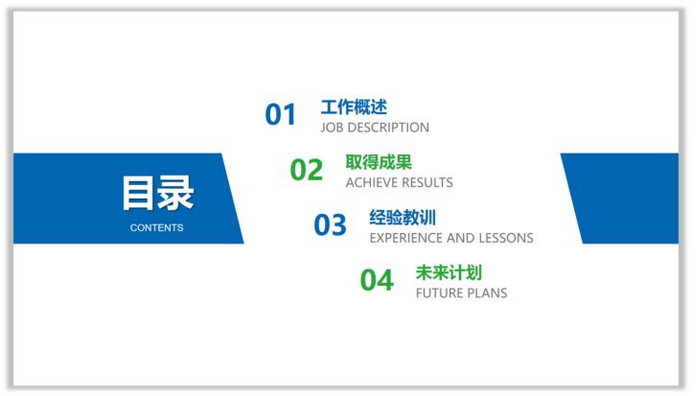 目录
CONTENTS

01 工作概述
JOB DESCRIPTION

02 取得成果
ACHIEVE RESULTS

03 经验教训
EXPERIENCE AND LESSONS

04 未来计划
FUTURE PLANS